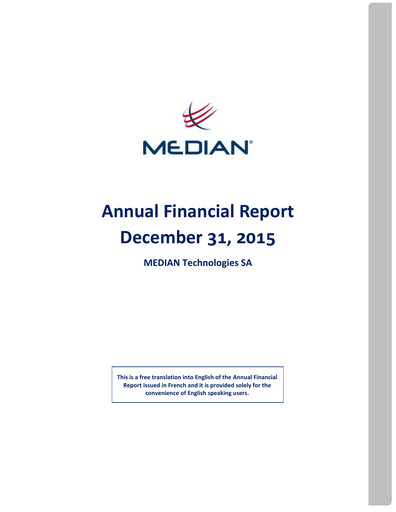 MEDIAN®

Annual Financial Report
December 31, 2015

MEDIAN Technologies SA

This is a free translation into English of the Annual Financial Report issued in French and it is provided solely for the convenience of English speaking users.